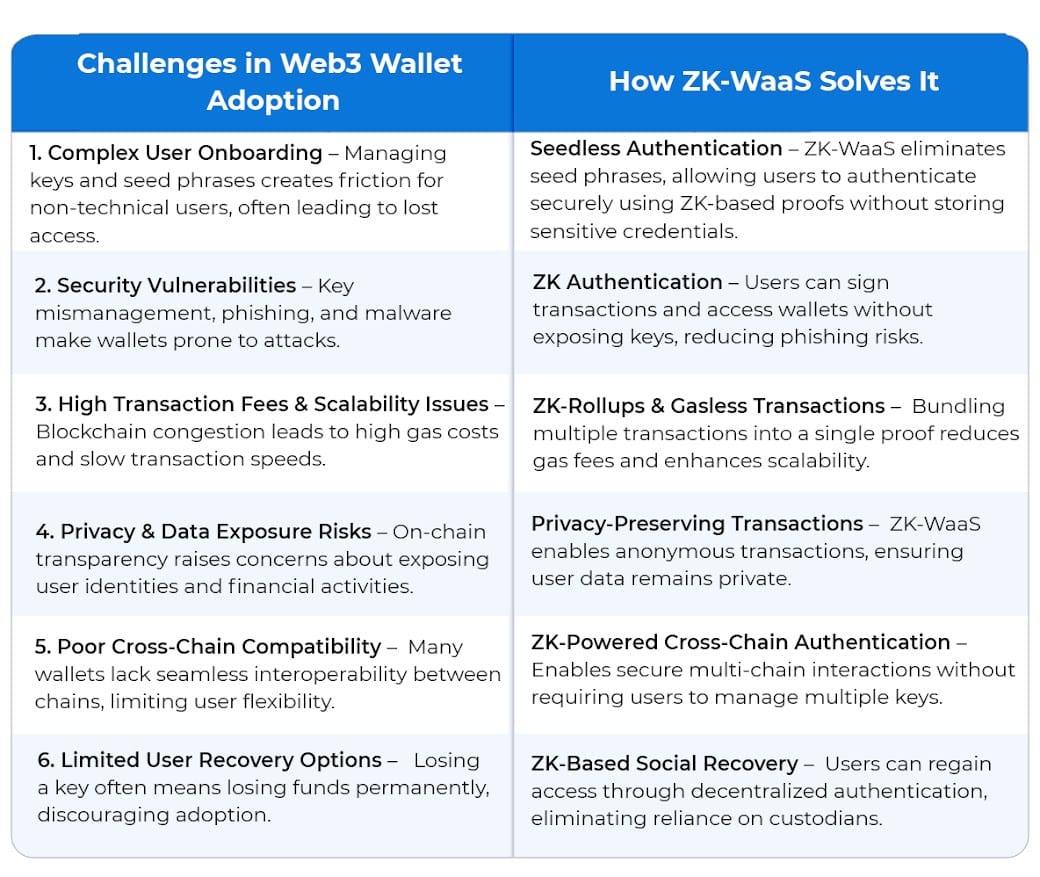 | Challenges in Web3 Wallet Adoption | How ZK-WaaS Solves It |
|---|---|
| 1. Complex User Onboarding – Managing keys and seed phrases creates friction for non-technical users, often leading to lost access. | Seedless Authentication – ZK-WaaS eliminates seed phrases, allowing users to authenticate securely using ZK-based proofs without storing sensitive credentials. |
| 2. Security Vulnerabilities – Key mismanagement, phishing, and malware make wallets prone to attacks. | ZK Authentication – Users can sign transactions and access wallets without exposing keys, reducing phishing risks. |
| 3. High Transaction Fees & Scalability Issues – Blockchain congestion leads to high gas costs and slow transaction speeds. | ZK-Rollups & Gasless Transactions – Bundling multiple transactions into a single proof reduces gas fees and enhances scalability. |
| 4. Privacy & Data Exposure Risks – On-chain transparency raises concerns about exposing user identities and financial activities. | Privacy-Preserving Transactions – ZK-WaaS enables anonymous transactions, ensuring user data remains private. |
| 5. Poor Cross-Chain Compatibility – Many wallets lack seamless interoperability between chains, limiting user flexibility. | ZK-Powered Cross-Chain Authentication – Enables secure multi-chain interactions without requiring users to manage multiple keys. |
| 6. Limited User Recovery Options – Losing a key often means losing funds permanently, discouraging adoption. | ZK-Based Social Recovery – Users can regain access through decentralized authentication, eliminating reliance on custodians. |